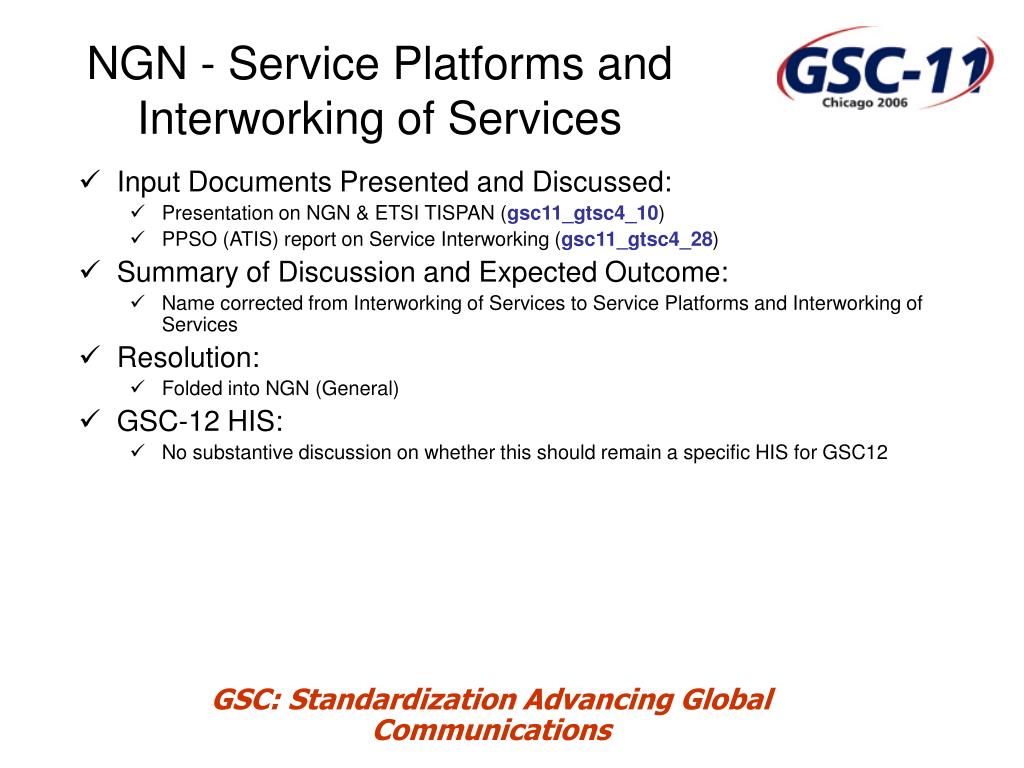 NGN - Service Platforms and Interworking of Services

GSC-11
Chicago 2006

✓ Input Documents Presented and Discussed:
✓ Presentation on NGN & ETSI TISPAN (gsc11_gtsc4_10)
✓ PPSO (ATIS) report on Service Interworking (gsc11_gtsc4_28)
✓ Summary of Discussion and Expected Outcome:
✓ Name corrected from Interworking of Services to Service Platforms and Interworking of Services
✓ Resolution:
✓ Folded into NGN (General)
✓ GSC-12 HIS:
✓ No substantive discussion on whether this should remain a specific HIS for GSC12

GSC: Standardization Advancing Global Communications